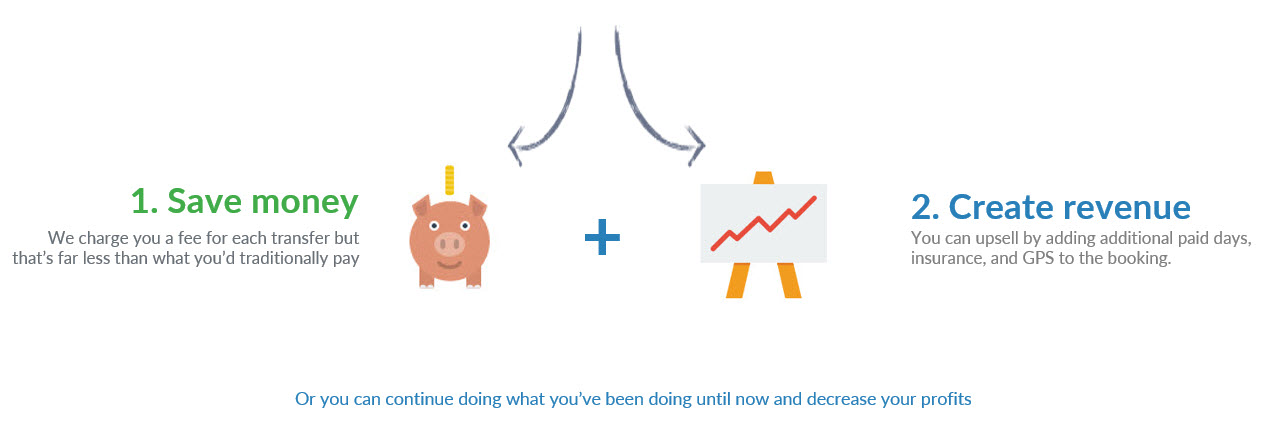 1. Save money

We charge you a fee for each transfer but that's far less than what you'd traditionally pay

+

2. Create revenue

You can upsell by adding additional paid days, insurance, and GPS to the booking.

Or you can continue doing what you've been doing until now and decrease your profits